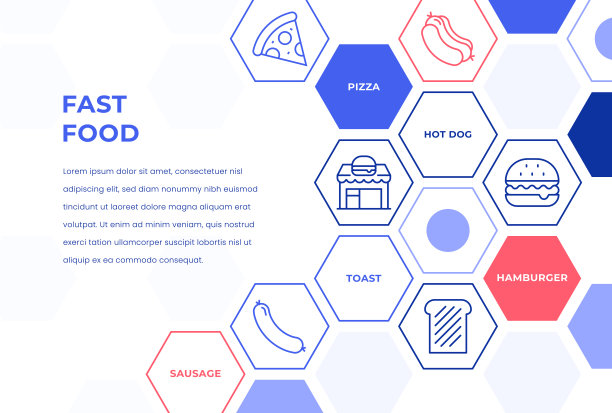 FAST FOOD

Lorem ipsum dolor sit amet, consectetuer nisl adipiscing elit, sed diam nonummy nibh euismod tincidunt ut laoreet dolore magna aliquam erat volutpat. Ut enim ad minim veniam, quis nostrud exerci tation ullamcorper suscipit lobortis nisl ut aliquip ex ea commodo consequat.

PIZZA

HOT DOG

TOAST

HAMBURGER

SAUSAGE